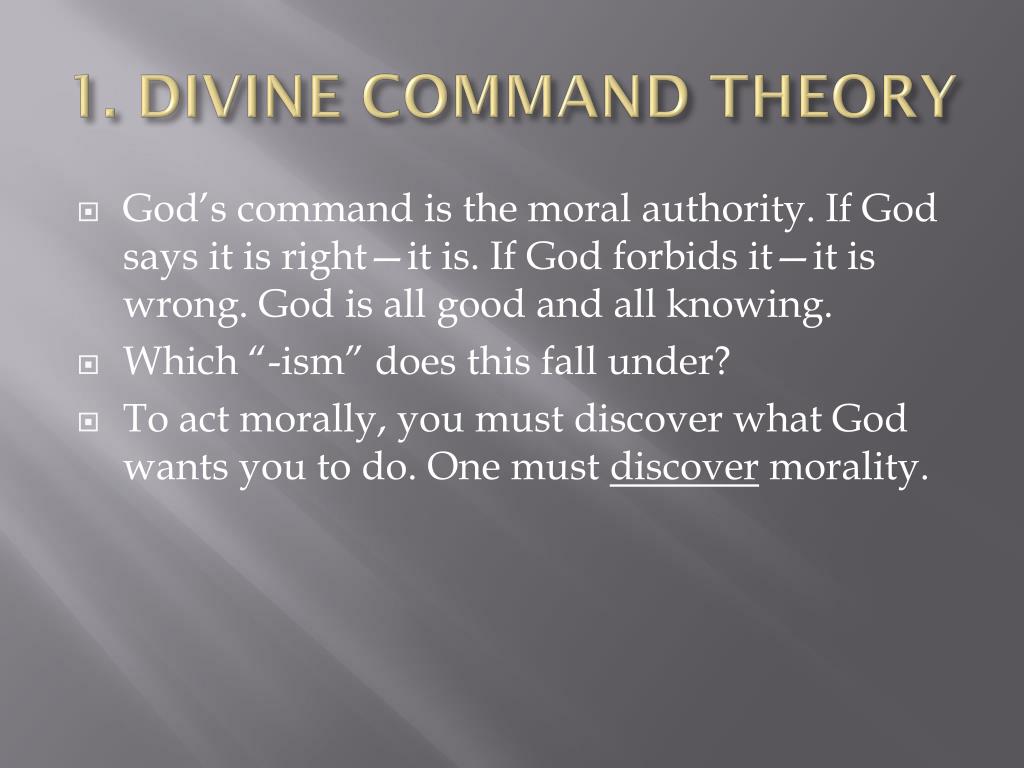 1. DIVINE COMMAND THEORY

God’s command is the moral authority. If God says it is right—it is. If God forbids it—it is wrong. God is all good and all knowing.

Which “-ism” does this fall under?

To act morally, you must discover what God wants you to do. One must discover morality.